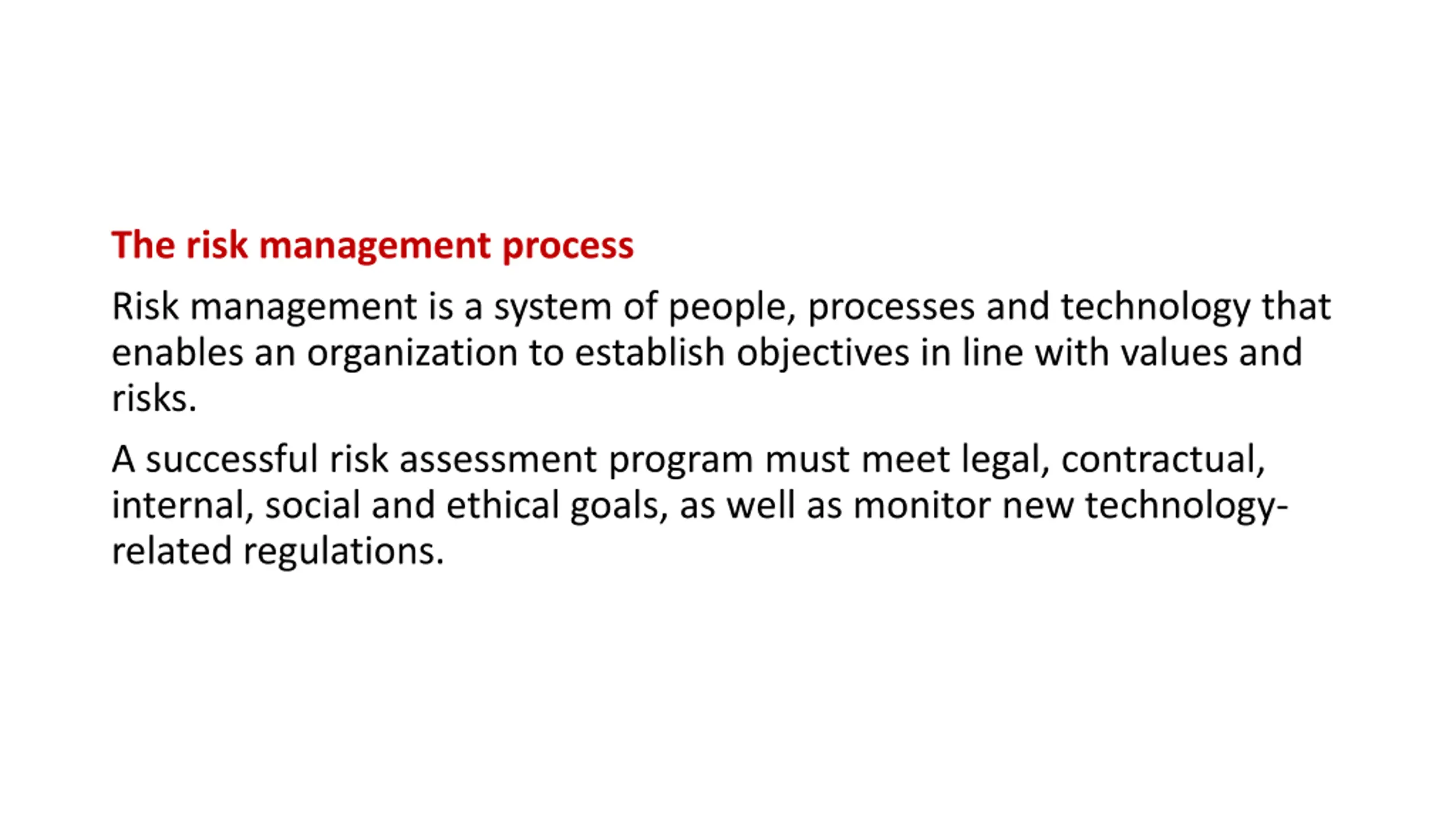 The risk management process

Risk management is a system of people, processes and technology that enables an organization to establish objectives in line with values and risks.

A successful risk assessment program must meet legal, contractual, internal, social and ethical goals, as well as monitor new technology-related regulations.